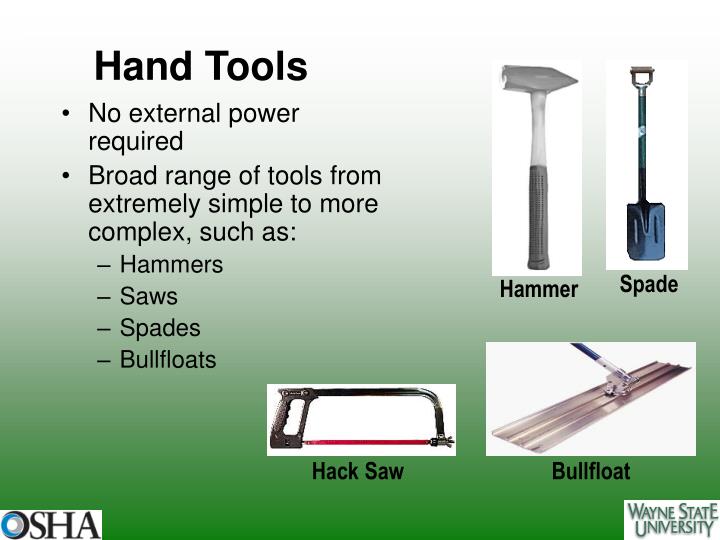 Hand Tools

• No external power required
• Broad range of tools from extremely simple to more complex, such as:
– Hammers
– Saws
– Spades
– Bullfloats

Hammer

Spade

Hack Saw

Bullfloat

OSHA

WAYNE STATE UNIVERSITY